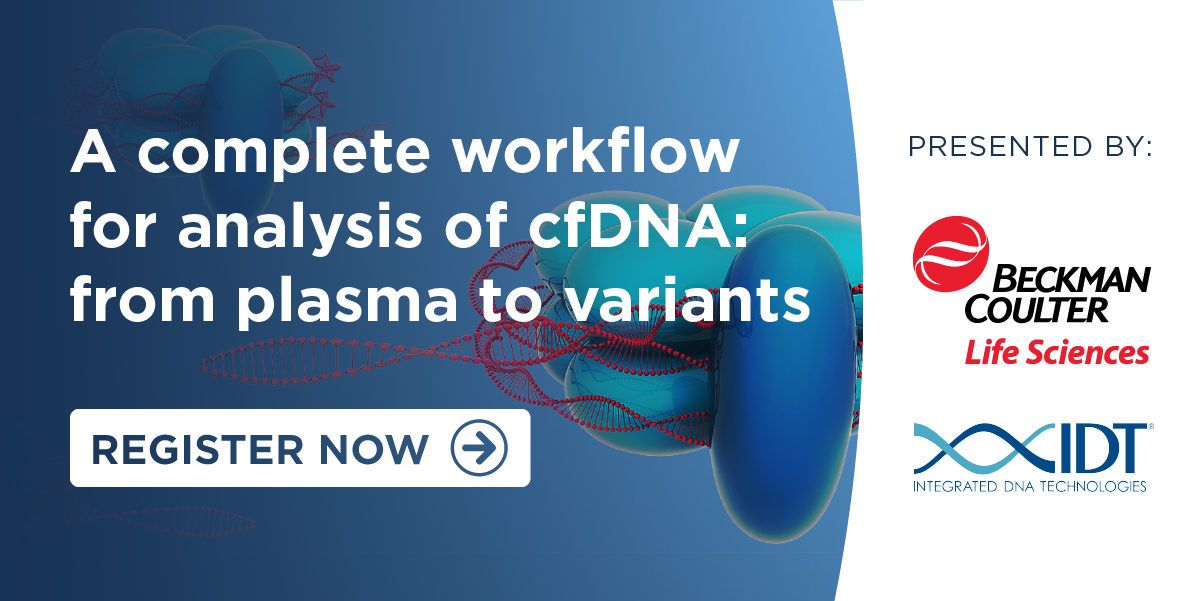 A complete workflow for analysis of cfDNA: from plasma to variants

REGISTER NOW

PRESENTED BY:

BECKMAN COULTER
Life Sciences

IDT®
INTEGRATED DNA TECHNOLOGIES